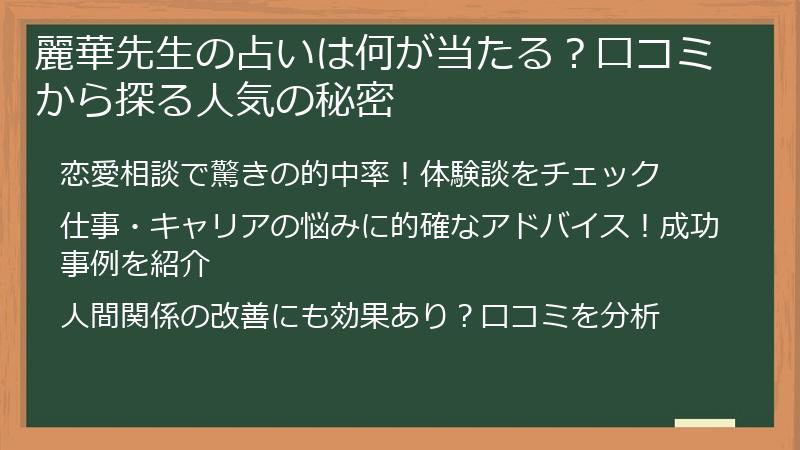 麗華先生の占いは何が当たる？口コミから探る人気の秘密

恋愛相談で驚きの的中率！体験談をチェック

仕事・キャリアの悩みに的確なアドバイス！成功事例を紹介

人間関係の改善にも効果あり？口コミを分析